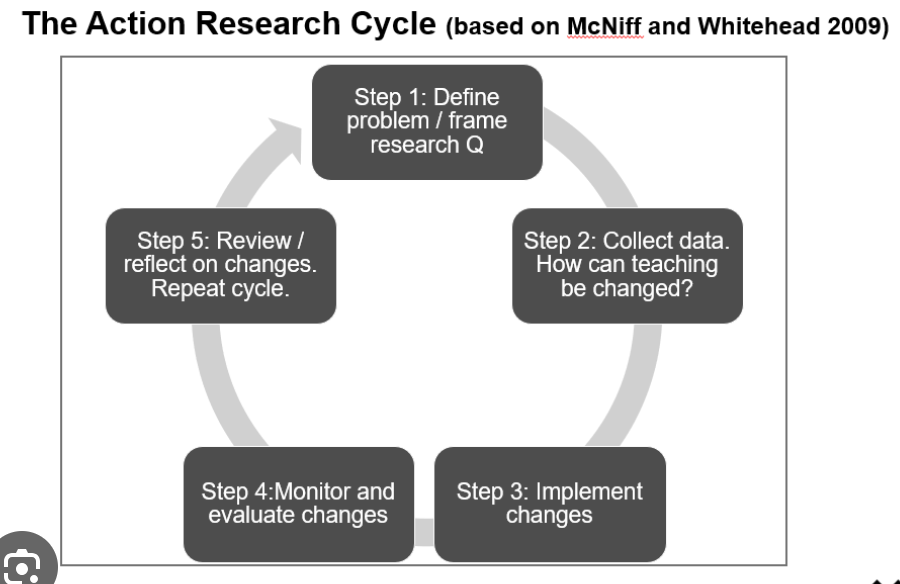 The Action Research Cycle (based on McNiff and Whitehead 2009)

Step 1: Define problem / frame research Q

Step 2: Collect data. How can teaching be changed?

Step 3: Implement changes

Step 4:Monitor and evaluate changes

Step 5: Review / reflect on changes. Repeat cycle.